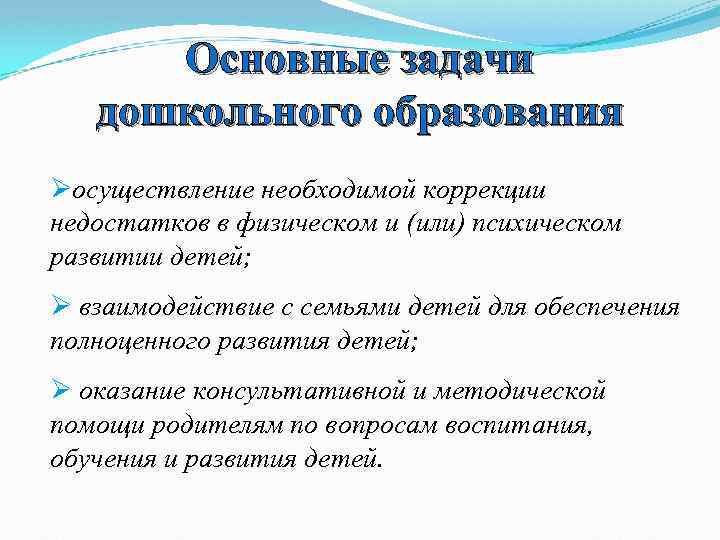 Основные задачи дошкольного образования

➢осуществление необходимой коррекции недостатков в физическом и (или) психическом развитии детей;

➢ взаимодействие с семьями детей для обеспечения полноценного развития детей;

➢ оказание консультативной и методической помощи родителям по вопросам воспитания, обучения и развития детей.